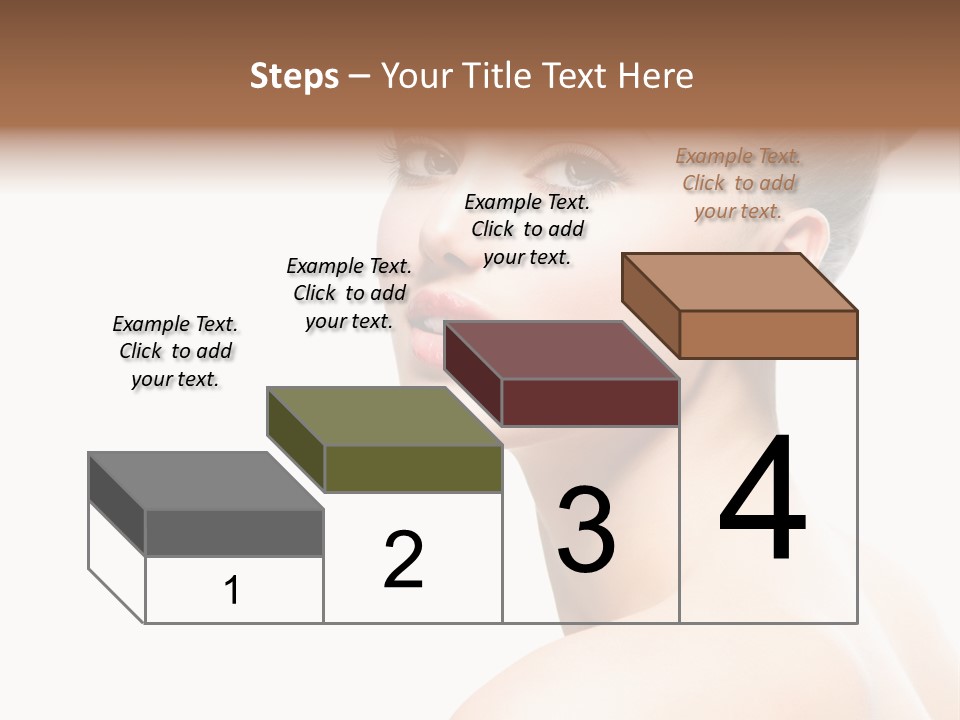 Steps – Your Title Text Here

Example Text. Click to add your text.

Example Text. Click to add your text.

Example Text. Click to add your text.

Example Text. Click to add your text.

1

2

3

4